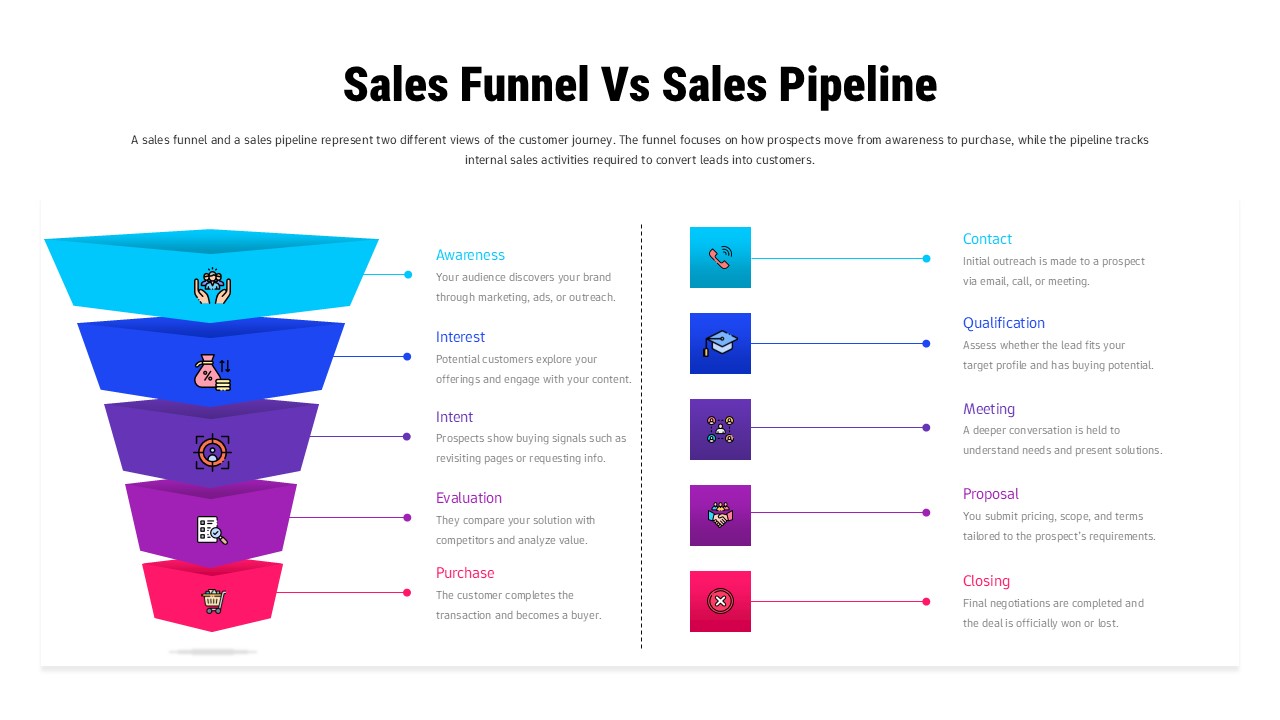 Sales Funnel Vs Sales Pipeline

A sales funnel and a sales pipeline represent two different views of the customer journey. The funnel focuses on how prospects move from awareness to purchase, while the pipeline tracks internal sales activities required to convert leads into customers.

Awareness
Your audience discovers your brand through marketing, ads, or outreach.

Interest
Potential customers explore your offerings and engage with your content.

Intent
Prospects show buying signals such as revisiting pages or requesting info.

Evaluation
They compare your solution with competitors and analyze value.

Purchase
The customer completes the transaction and becomes a buyer.

Contact
Initial outreach is made to a prospect via email, call, or meeting.

Qualification
Assess whether the lead fits your target profile and has buying potential.

Meeting
A deeper conversation is held to understand needs and present solutions.

Proposal
You submit pricing, scope, and terms tailored to the prospect's requirements.

Closing
Final negotiations are completed and the deal is officially won or lost.